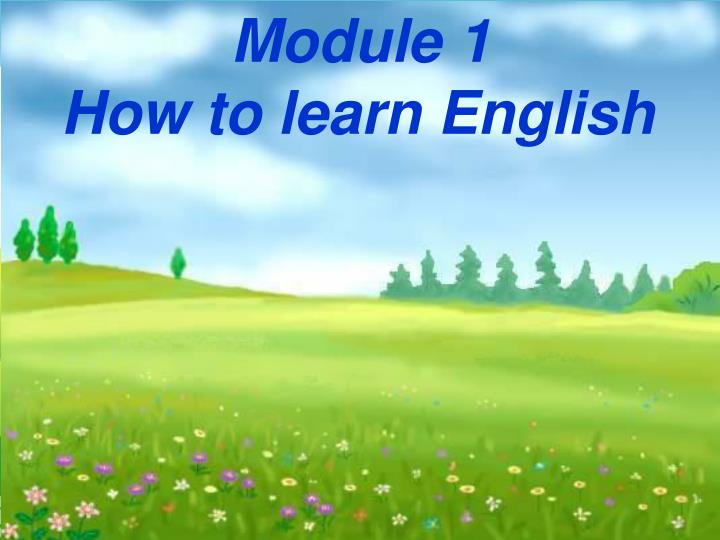 Module 1
How to learn English